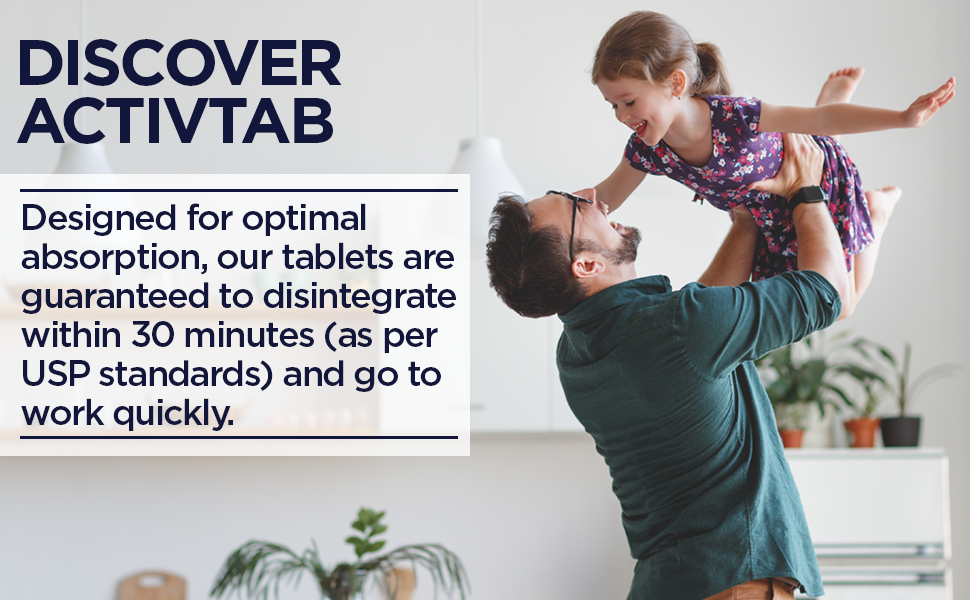 DISCOVER ACTIVTAB

Designed for optimal absorption, our tablets are guaranteed to disintegrate within 30 minutes (as per USP standards) and go to work quickly.